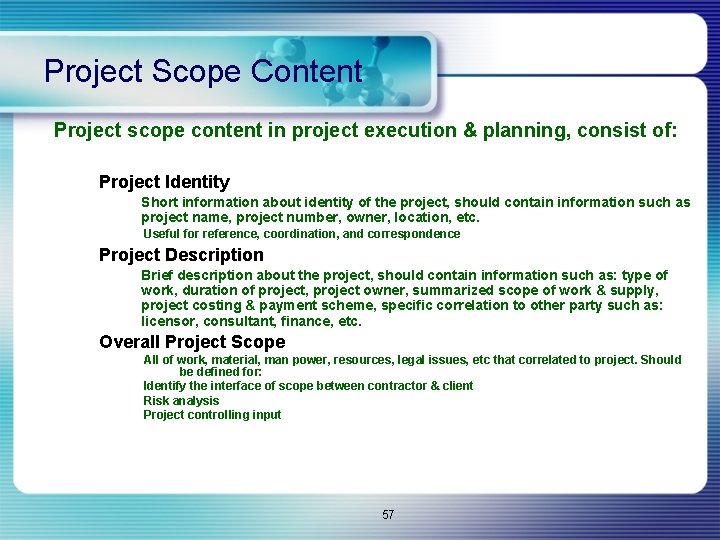 Project Scope Content

Project scope content in project execution & planning, consist of:

Project Identity

Short information about identity of the project, should contain information such as project name, project number, owner, location, etc.

Useful for reference, coordination, and correspondence

Project Description

Brief description about the project, should contain information such as: type of work, duration of project, project owner, summarized scope of work & supply, project costing & payment scheme, specific correlation to other party such as: licensor, consultant, finance, etc.

Overall Project Scope

All of work, material, man power, resources, legal issues, etc that correlated to project. Should be defined for:

Identify the interface of scope between contractor & client

Risk analysis

Project controlling input

57